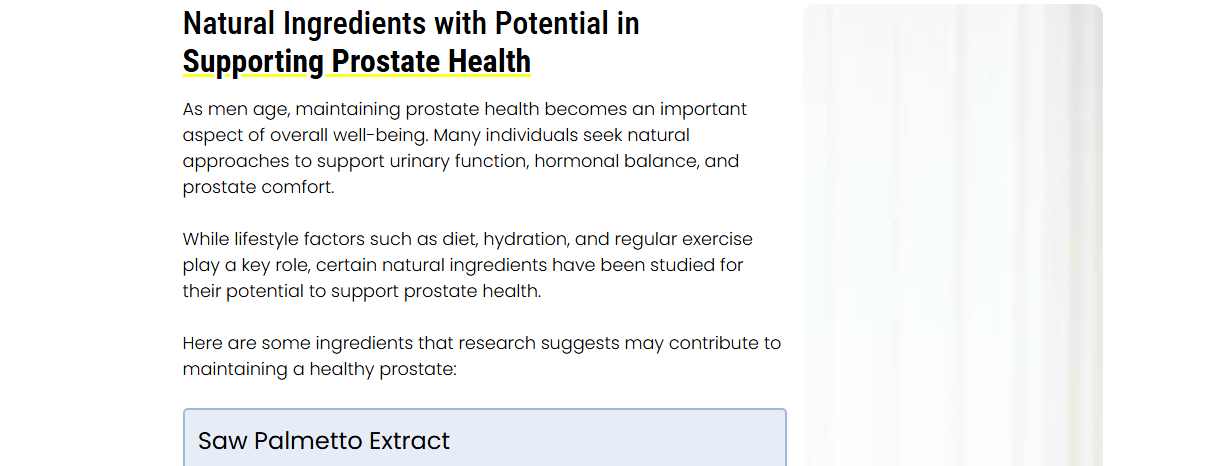 Natural Ingredients with Potential in Supporting Prostate Health

As men age, maintaining prostate health becomes an important aspect of overall well-being. Many individuals seek natural approaches to support urinary function, hormonal balance, and prostate comfort.

While lifestyle factors such as diet, hydration, and regular exercise play a key role, certain natural ingredients have been studied for their potential to support prostate health.

Here are some ingredients that research suggests may contribute to maintaining a healthy prostate:

Saw Palmetto Extract